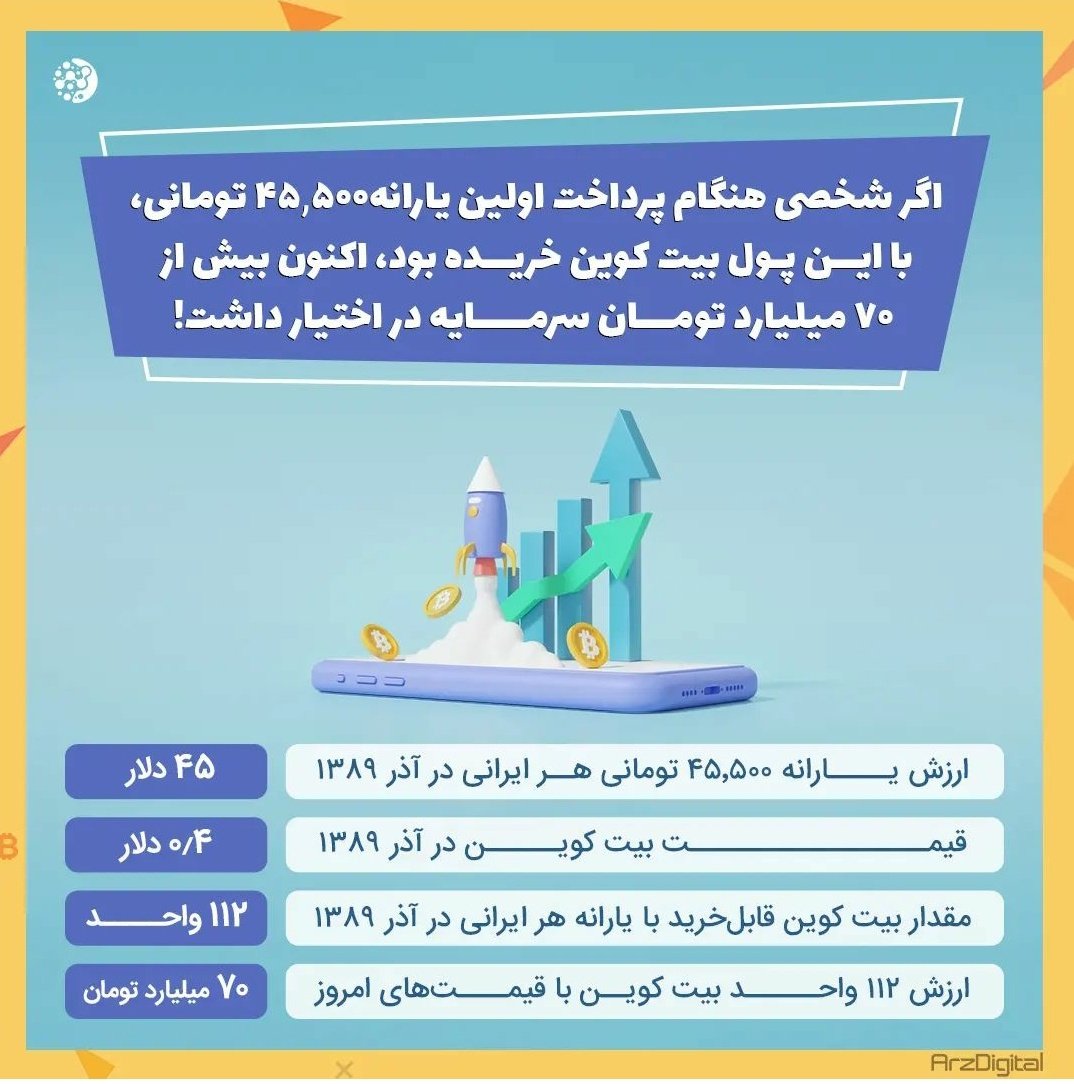 اگر شخصی هنگام پرداخت اولین یارانه۴۵,۵۰۰ تومانی، با این پول بیت کوین خریده بود، اکنون بیش از ۷۰ میلیارد تومان سرمایه در اختیار داشت!

| ارزش یارانه ۴۵,۵۰۰ تومانی هر ایرانی در آذر ۱۳۸۹ | ۴۵ دلار |
|---|---|
| قیمت بیت کوین در آذر ۱۳۸۹ | ۰/۴ دلار |
| مقدار بیت کوین قابل‌خرید با یارانه هر ایرانی در آذر ۱۳۸۹ | ۱۱۲ واحد |
| ارزش ۱۱۲ واحد بیت کوین با قیمت‌های امروز | ۷۰ میلیارد تومان |

ArzDigital